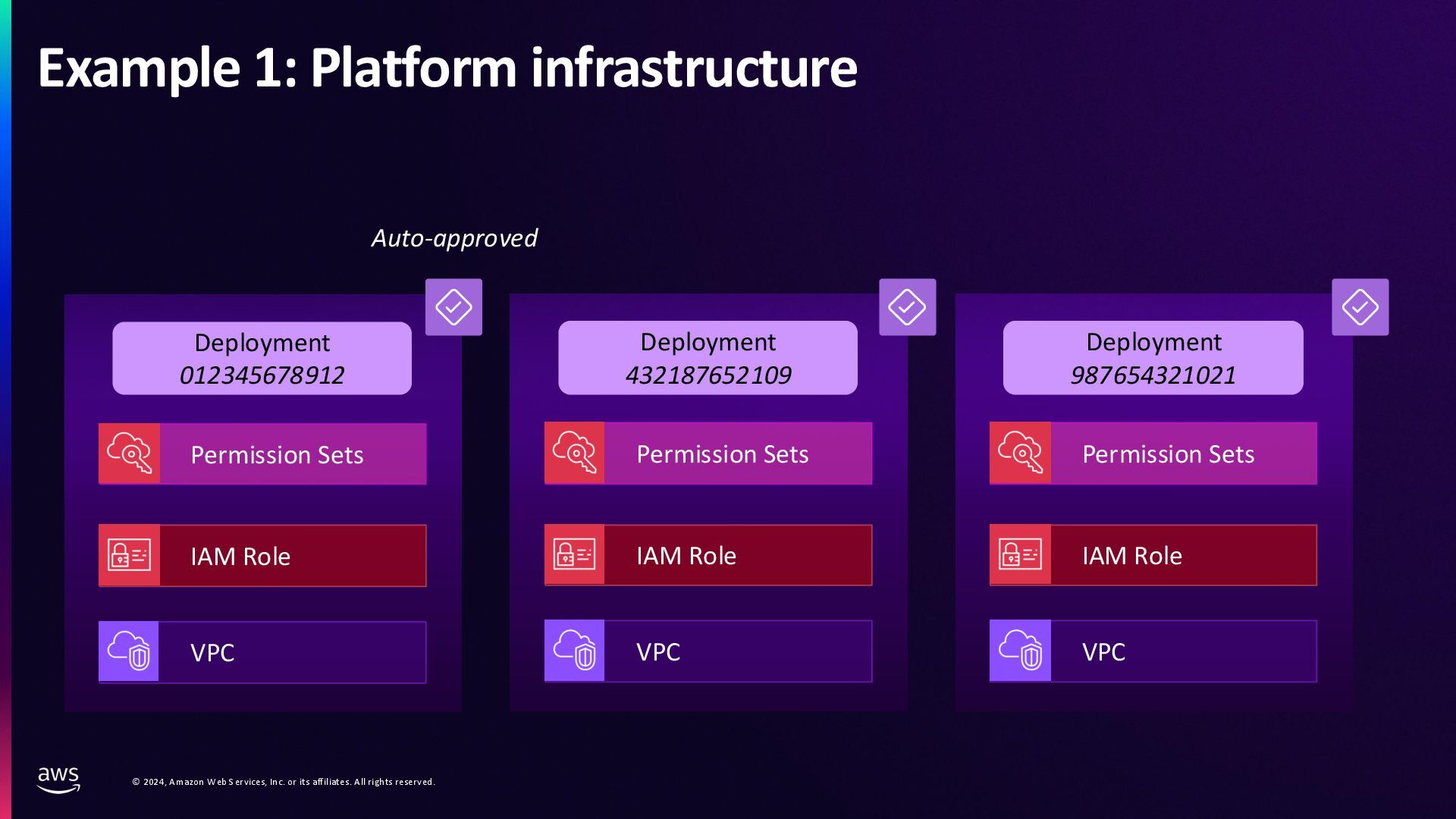 Example 1: Platform infrastructure

Auto-approved

Deployment
012345678912

Permission Sets

IAM Role

VPC

Deployment
432187652109

Permission Sets

IAM Role

VPC

Deployment
987654321021

Permission Sets

IAM Role

VPC

aws

© 2024, Amazon Web Services, Inc. or its affiliates. All rights reserved.